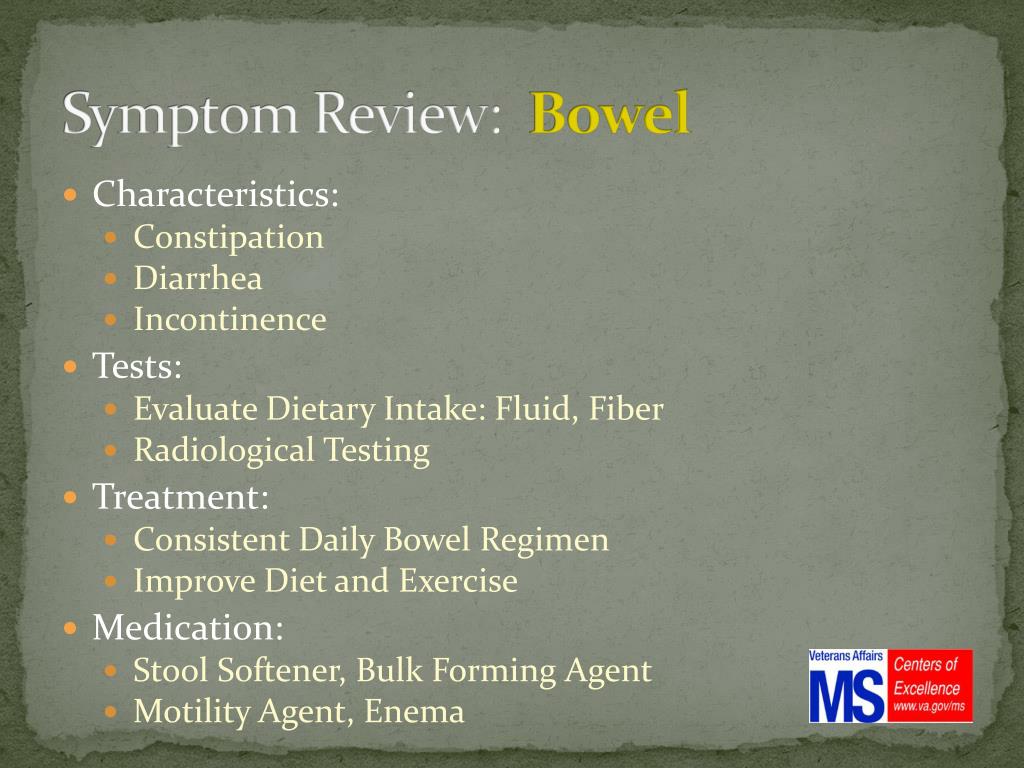 Symptom Review: Bowel

- Characteristics:
  - Constipation
  - Diarrhea
  - Incontinence
- Tests:
  - Evaluate Dietary Intake: Fluid, Fiber
  - Radiological Testing
- Treatment:
  - Consistent Daily Bowel Regimen
  - Improve Diet and Exercise
- Medication:
  - Stool Softener, Bulk Forming Agent
  - Motility Agent, Enema

Veterans Affairs MS Centers of Excellence www.va.gov/ms